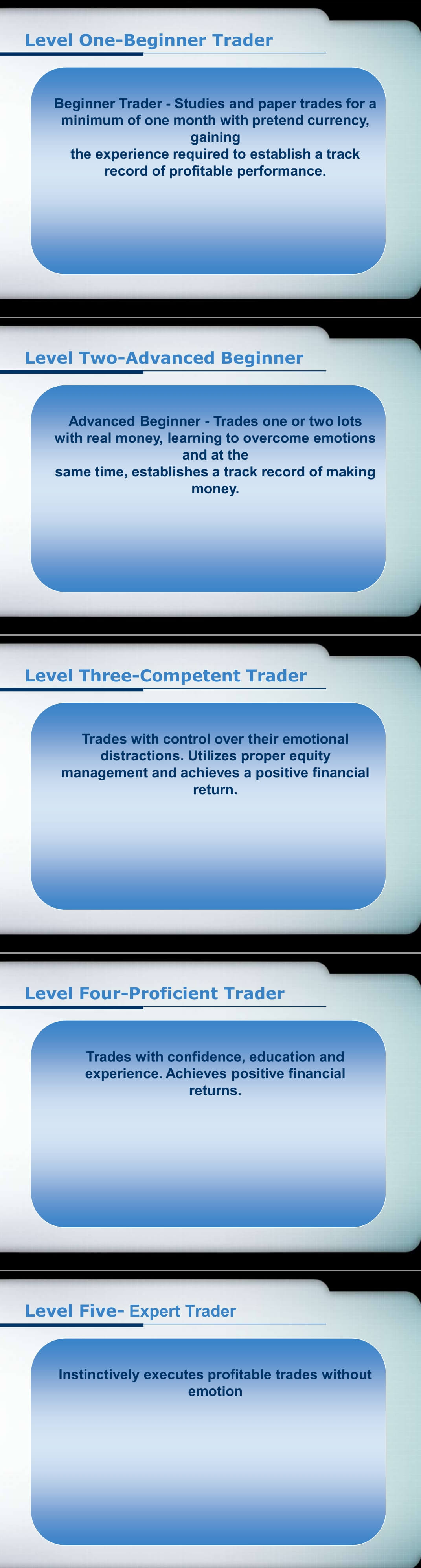 Level One-Beginner Trader

Beginner Trader - Studies and paper trades for a minimum of one month with pretend currency, gaining the experience required to establish a track record of profitable performance.

Level Two-Advanced Beginner

Advanced Beginner - Trades one or two lots with real money, learning to overcome emotions and at the same time, establishes a track record of making money.

Level Three-Competent Trader

Trades with control over their emotional distractions. Utilizes proper equity management and achieves a positive financial return.

Level Four-Proficient Trader

Trades with confidence, education and experience. Achieves positive financial returns.

Level Five- Expert Trader

Instinctively executes profitable trades without emotion